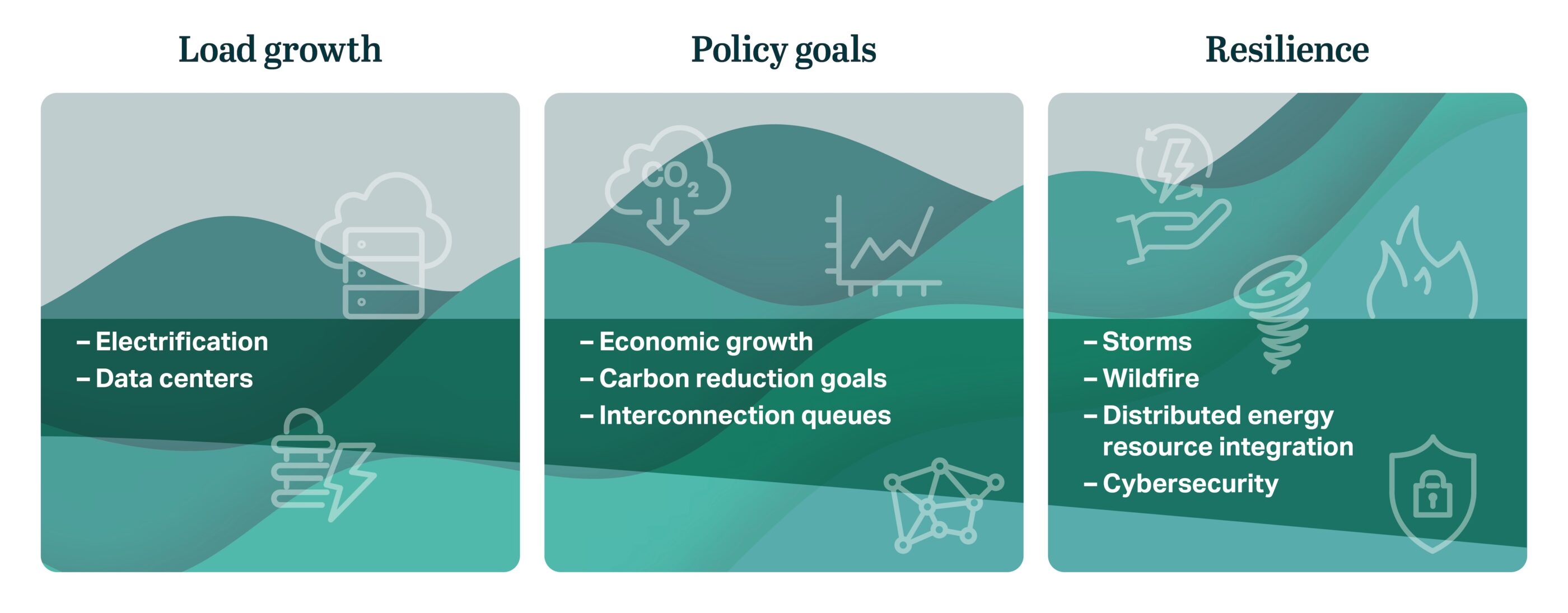 Load growth

– Electrification
– Data centers

Policy goals

$CO_2$

– Economic growth
– Carbon reduction goals
– Interconnection queues

Resilience

– Storms
– Wildfire
– Distributed energy resource integration
– Cybersecurity